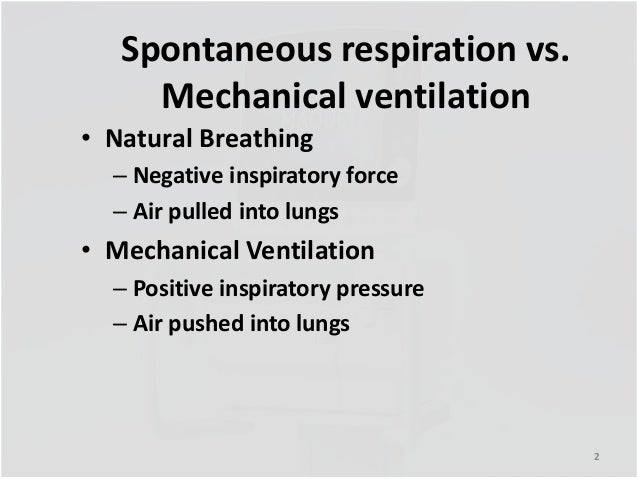 Spontaneous respiration vs. Mechanical ventilation

• Natural Breathing
– Negative inspiratory force
– Air pulled into lungs
• Mechanical Ventilation
– Positive inspiratory pressure
– Air pushed into lungs

2